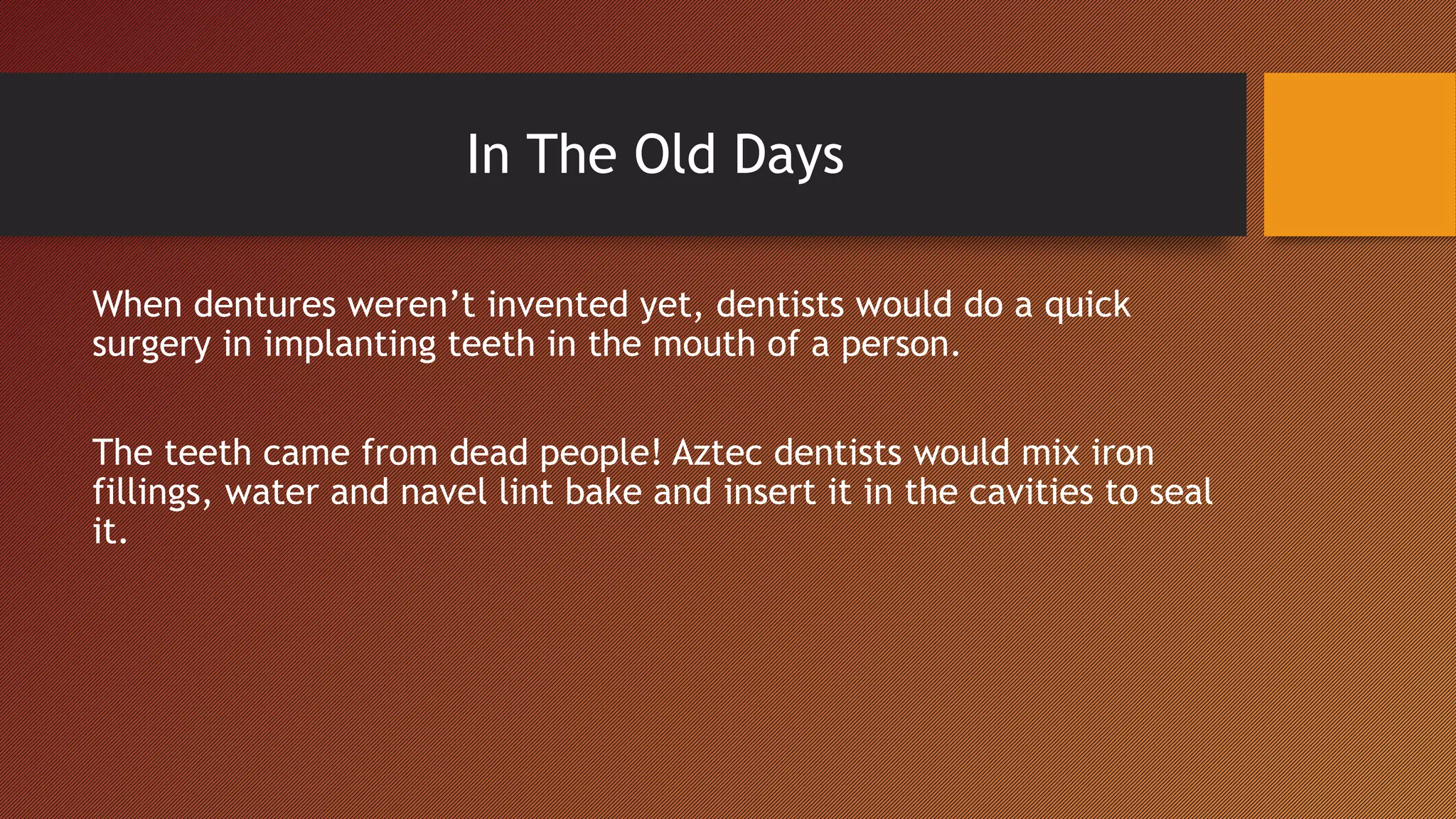 In The Old Days

When dentures weren’t invented yet, dentists would do a quick surgery in implanting teeth in the mouth of a person.

The teeth came from dead people! Aztec dentists would mix iron fillings, water and navel lint bake and insert it in the cavities to seal it.